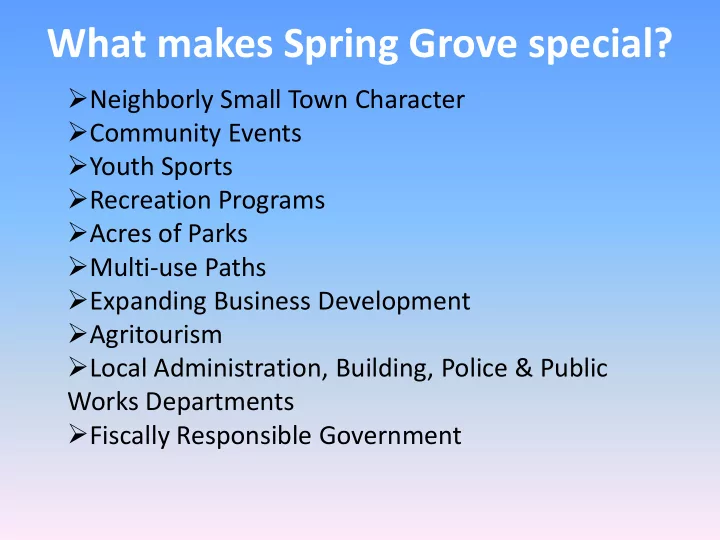 What makes Spring Grove special?

➢Neighborly Small Town Character
➢Community Events
➢Youth Sports
➢Recreation Programs
➢Acres of Parks
➢Multi-use Paths
➢Expanding Business Development
➢Agritourism
➢Local Administration, Building, Police & Public Works Departments
➢Fiscally Responsible Government